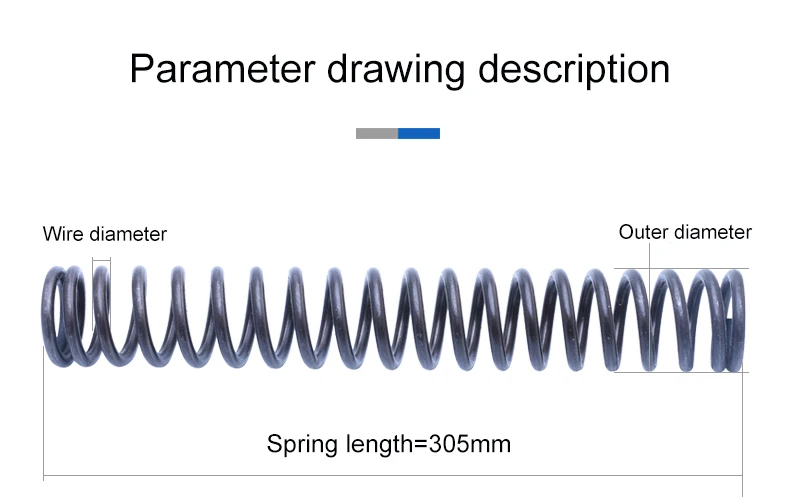 Parameter drawing description

Wire diameter

Outer diameter

Spring length=305mm